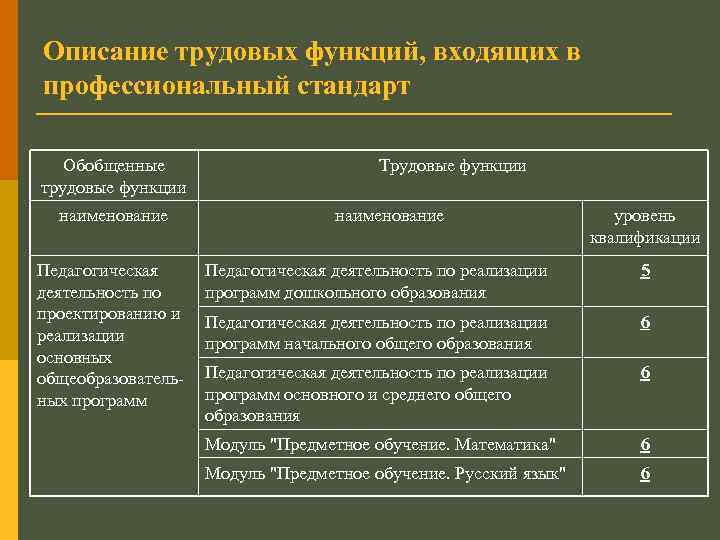 Описание трудовых функций, входящих в профессиональный стандарт

| Обобщенные трудовые функции | Трудовые функции | |
|---|---|---|
| наименование | наименование | уровень квалификации |
| Педагогическая деятельность по проектированию и реализации основных общеобразовательных программ | Педагогическая деятельность по реализации программ дошкольного образования | 5 |
| | Педагогическая деятельность по реализации программ начального общего образования | 6 |
| | Педагогическая деятельность по реализации программ основного и среднего общего образования | 6 |
| | Модуль "Предметное обучение. Математика" | 6 |
| | Модуль "Предметное обучение. Русский язык" | 6 |